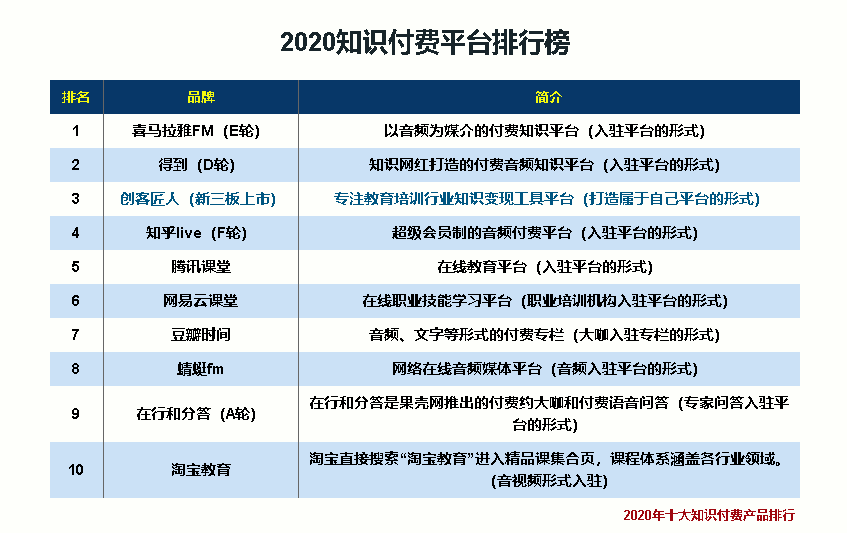 2020知识付费平台排行榜

| 排名 | 品牌 | 简介 |
|---|---|---|
| 1 | 喜马拉雅FM（E轮） | 以音频为媒介的付费知识平台（入驻平台的形式） |
| 2 | 得到（D轮） | 知识网红打造的付费音频知识平台（入驻平台的形式） |
| 3 | 创客匠人（新三板上市） | 专注教育培训行业知识变现工具平台（打造属于自己平台的形式） |
| 4 | 知乎live（F轮） | 超级会员制的音频付费平台（入驻平台的形式） |
| 5 | 腾讯课堂 | 在线教育平台（入驻平台的形式） |
| 6 | 网易云课堂 | 在线职业技能学习平台（职业培训机构入驻平台的形式） |
| 7 | 豆瓣时间 | 音频、文字等形式的付费专栏（大咖入驻专栏的形式） |
| 8 | 蜻蜓fm | 网络在线音频媒体平台（音频入驻平台的形式） |
| 9 | 在行和分答（A轮） | 在行和分答是果壳网推出的付费约大咖和付费语音问答（专家问答入驻平台的形式） |
| 10 | 淘宝教育 | 淘宝直接搜索“淘宝教育”进入精品课集合页，课程体系涵盖各行业领域。(音视频形式入驻) |

2020年十大知识付费产品排行